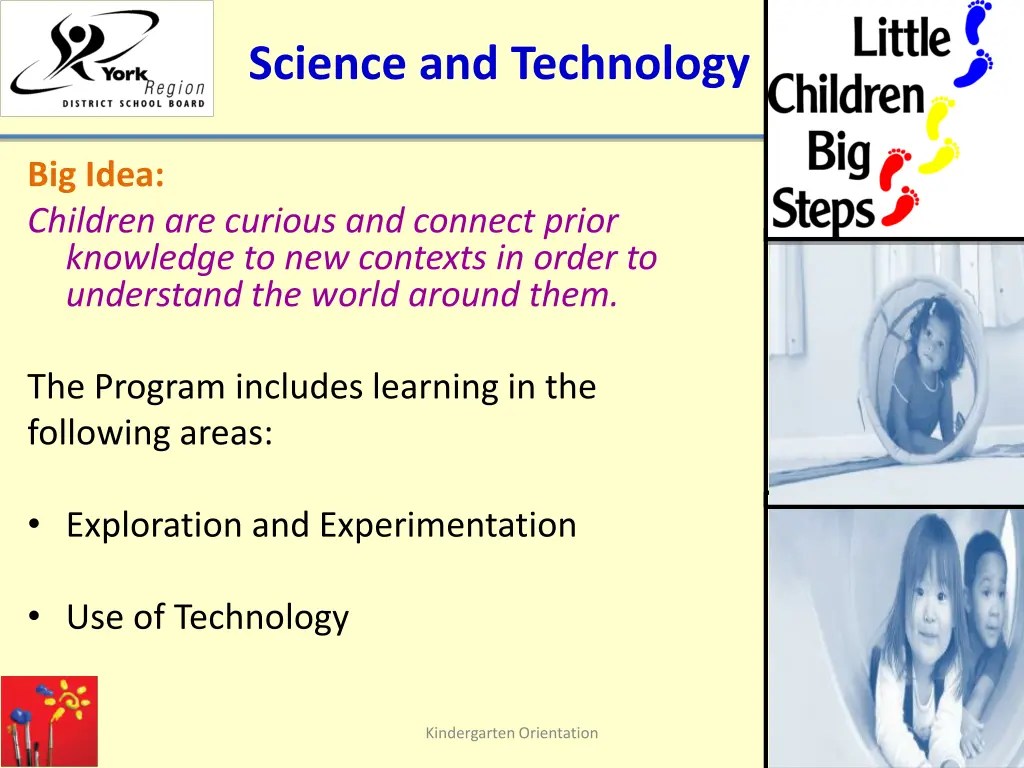 York Region
DISTRICT SCHOOL BOARD

Science and Technology

Little Children Big Steps

Big Idea:
Children are curious and connect prior knowledge to new contexts in order to understand the world around them.

The Program includes learning in the following areas:

• Exploration and Experimentation

• Use of Technology

Kindergarten Orientation